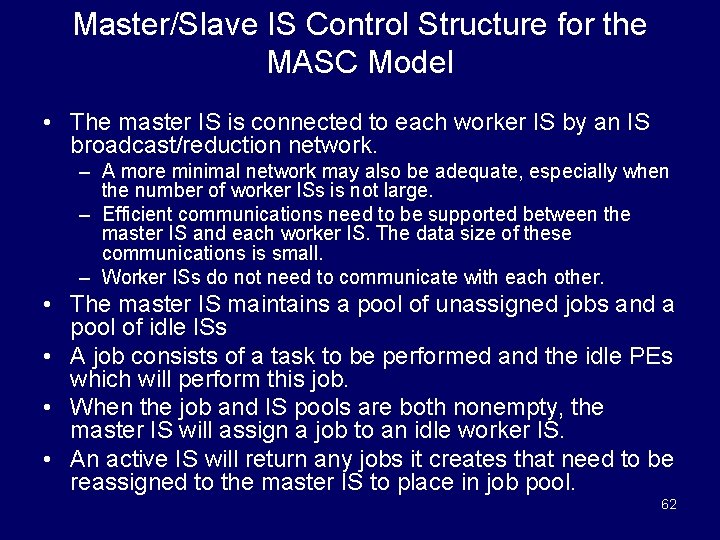 Master/Slave IS Control Structure for the MASC Model

• The master IS is connected to each worker IS by an IS broadcast/reduction network.
– A more minimal network may also be adequate, especially when the number of worker ISs is not large.
– Efficient communications need to be supported between the master IS and each worker IS. The data size of these communications is small.
– Worker ISs do not need to communicate with each other.
• The master IS maintains a pool of unassigned jobs and a pool of idle ISs
• A job consists of a task to be performed and the idle PEs which will perform this job.
• When the job and IS pools are both nonempty, the master IS will assign a job to an idle worker IS.
• An active IS will return any jobs it creates that need to be reassigned to the master IS to place in job pool.

62